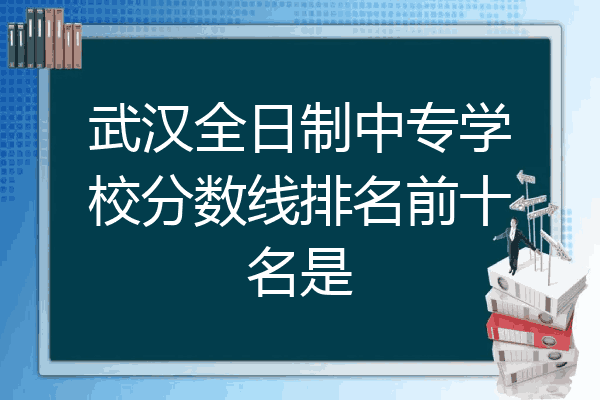 武汉全日制中专学校分数线排名前十名是